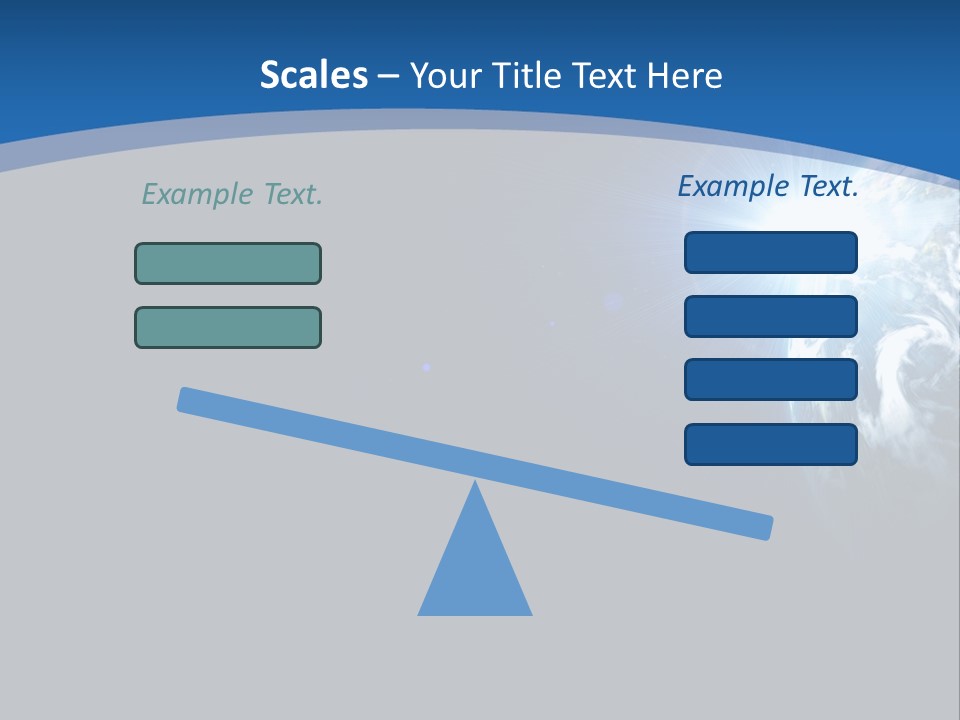 Scales – Your Title Text Here

Example Text.

Example Text.